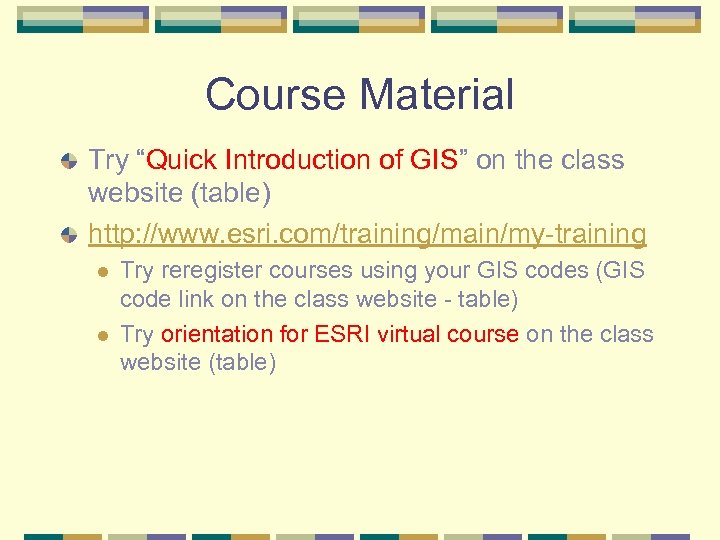 Course Material

Try “Quick Introduction of GIS” on the class website (table)

http://www.esri.com/training/main/my-training

Try reregister courses using your GIS codes (GIS code link on the class website - table)

Try orientation for ESRI virtual course on the class website (table)